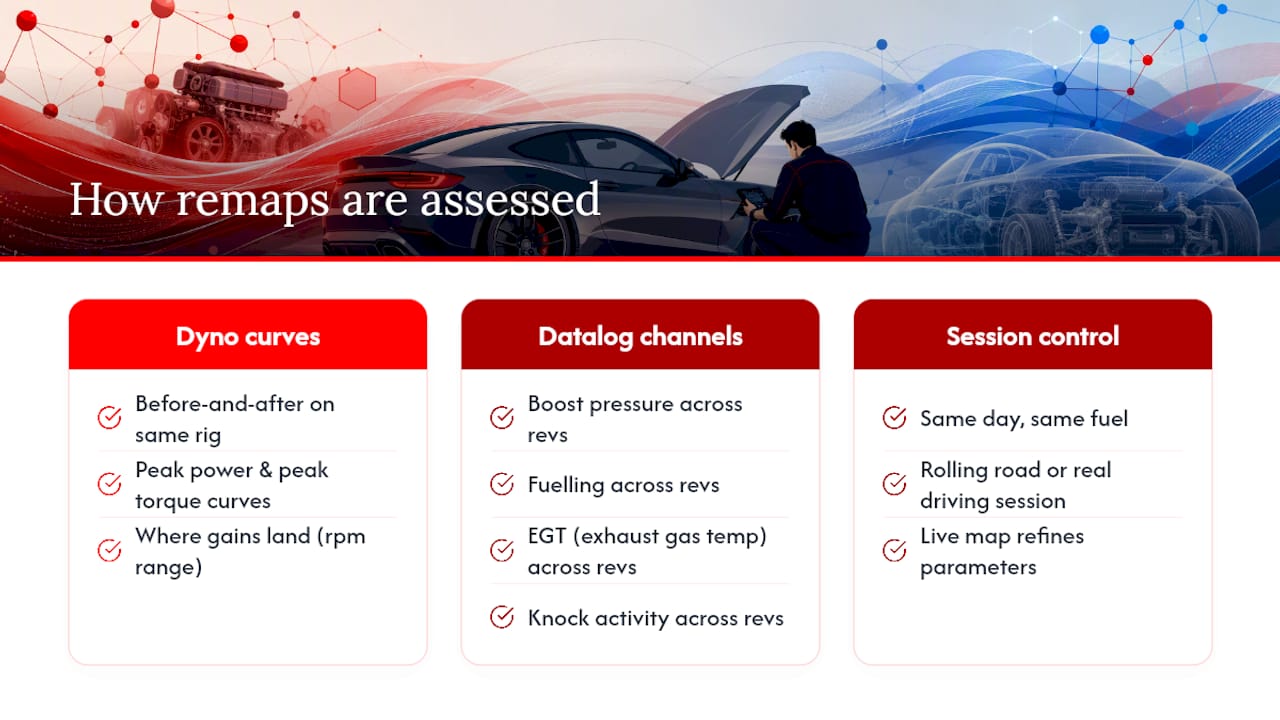 How remaps are assessed

Dyno curves

Before-and-after on same rig

Peak power & peak torque curves

Where gains land (rpm range)

Datalog channels

Boost pressure across revs

Fuelling across revs

EGT (exhaust gas temp) across revs

Knock activity across revs

Session control

Same day, same fuel

Rolling road or real driving session

Live map refines parameters